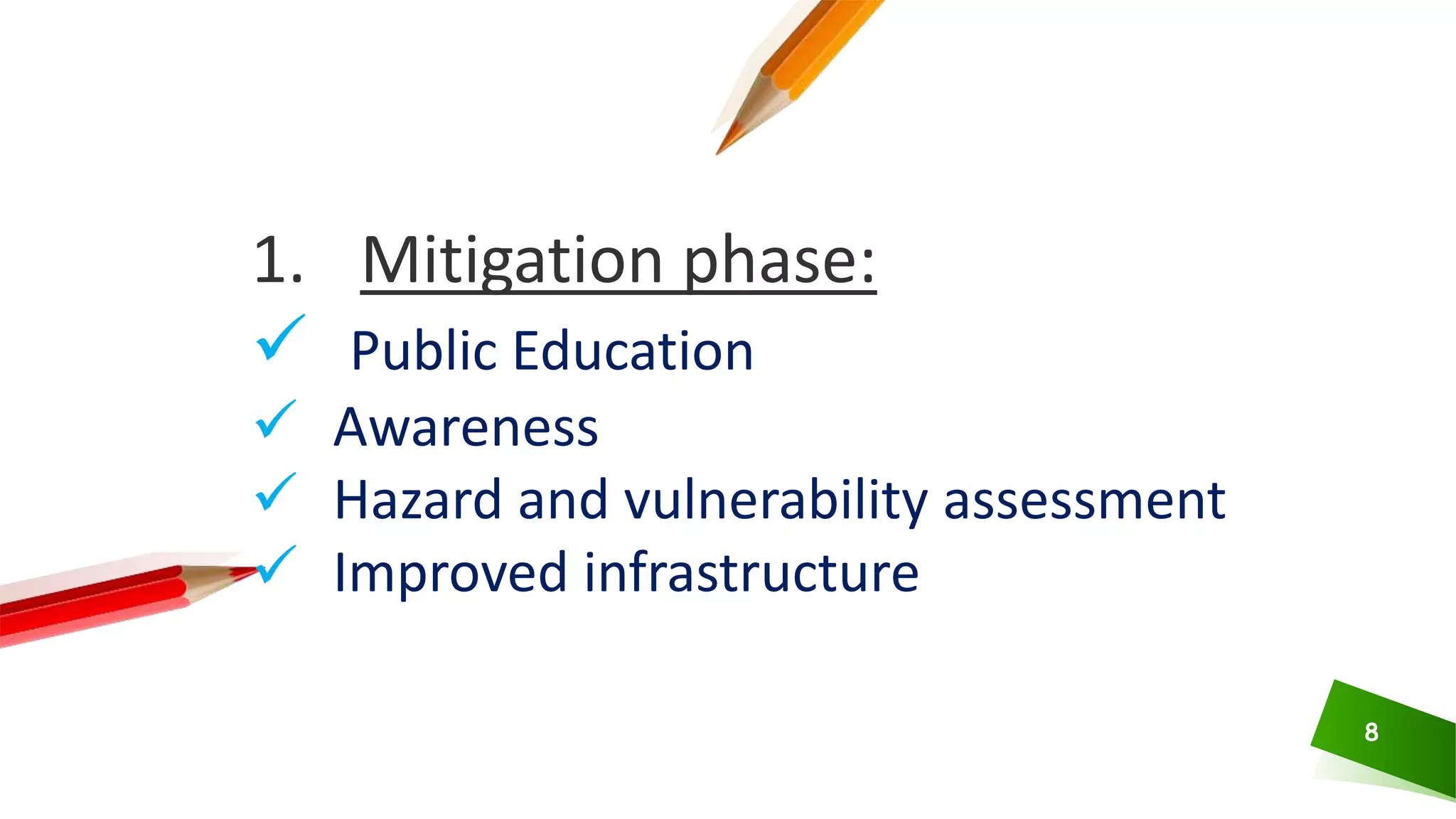 1. Mitigation phase:

✓ Public Education
✓ Awareness
✓ Hazard and vulnerability assessment
✓ Improved infrastructure

8